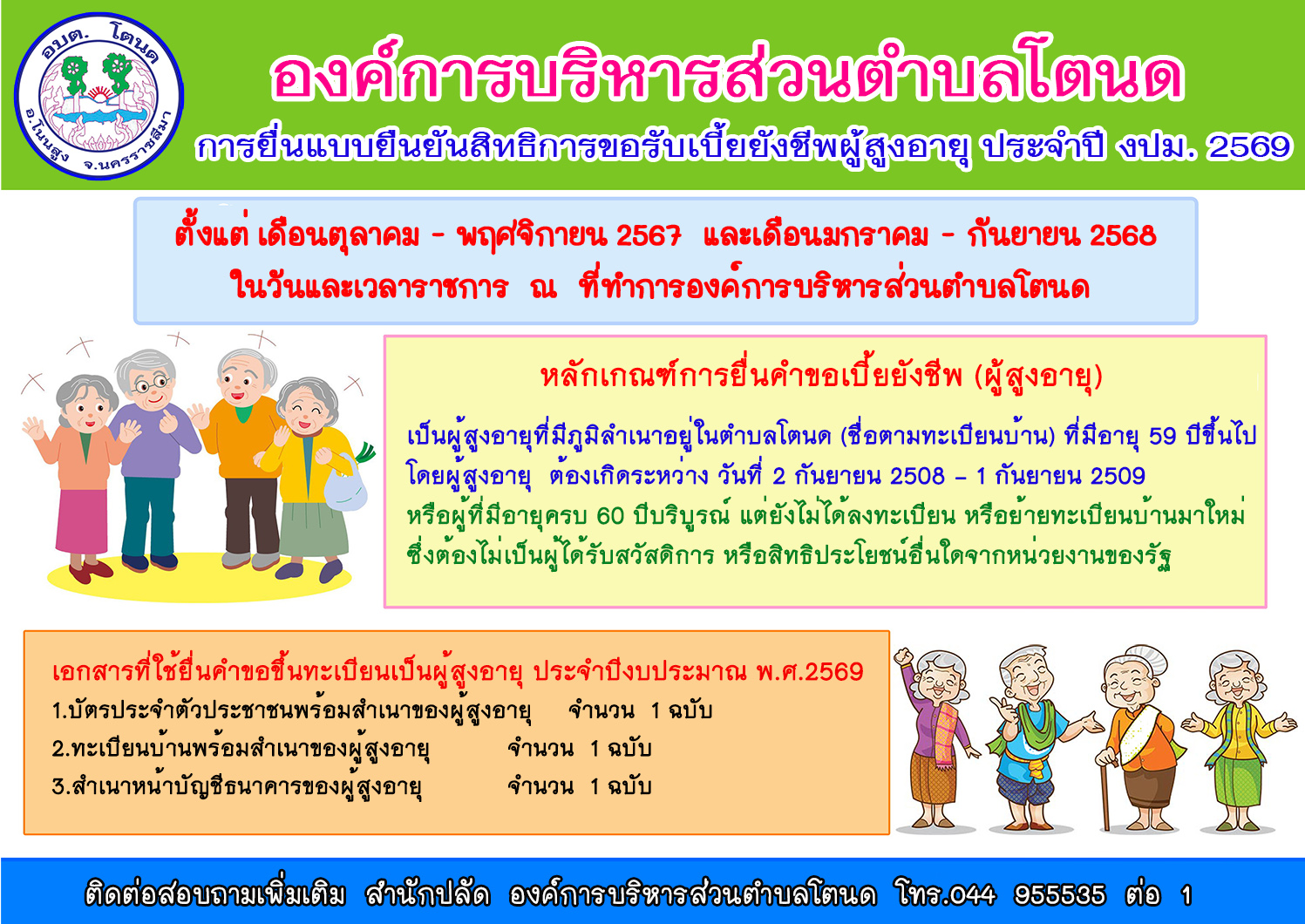 อบต. โตนด
อ.โนนสูง จ.นครราชสีมา

องค์การบริหารส่วนตำบลโตนด

การยื่นแบบยืนยันสิทธิการขอรับเบี้ยยังชีพผู้สูงอายุ ประจำปี งปม. 2569

ตั้งแต่ เดือนตุลาคม - พฤศจิกายน 2567 และเดือนมกราคม - กันยายน 2568
ในวันและเวลาราชการ ณ ที่ทำการองค์การบริหารส่วนตำบลโตนด

หลักเกณฑ์การยื่นคำขอเบี้ยยังชีพ (ผู้สูงอายุ)

เป็นผู้สูงอายุที่มีภูมิลำเนาอยู่ในตำบลโตนด (ชื่อตามทะเบียนบ้าน) ที่มีอายุ 59 ปีขึ้นไป โดยผู้สูงอายุ ต้องเกิดระหว่าง วันที่ 2 กันยายน 2508 – 1 กันยายน 2509 หรือผู้ที่มีอายุครบ 60 ปีบริบูรณ์ แต่ยังไม่ได้ลงทะเบียน หรือย้ายทะเบียนบ้านมาใหม่ ซึ่งต้องไม่เป็นผู้ได้รับสวัสดิการ หรือสิทธิประโยชน์อื่นใดจากหน่วยงานของรัฐ

เอกสารที่ใช้ยื่นคำขอขึ้นทะเบียนเป็นผู้สูงอายุ ประจำปีงบประมาณ พ.ศ.2569
1.บัตรประจำตัวประชาชนพร้อมสำเนาของผู้สูงอายุ จำนวน 1 ฉบับ
2.ทะเบียนบ้านพร้อมสำเนาของผู้สูงอายุ จำนวน 1 ฉบับ
3.สำเนาหน้าบัญชีธนาคารของผู้สูงอายุ จำนวน 1 ฉบับ

ติดต่อสอบถามเพิ่มเติม สำนักปลัด องค์การบริหารส่วนตำบลโตนด โทร.044 955535 ต่อ 1